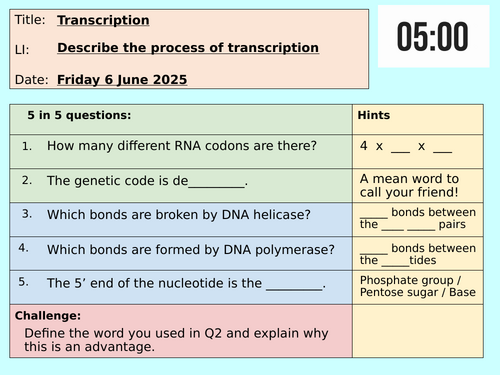 Title: Transcription

LI: Describe the process of transcription

Date: Friday 6 June 2025

05:00

| 5 in 5 questions: | Hints |
|---|---|
| 1. How many different RNA codons are there? | 4 x ___ x ___ |
| 2. The genetic code is de_________. | A mean word to call your friend! |
| 3. Which bonds are broken by DNA helicase? | _____ bonds between the ____ _____ pairs |
| 4. Which bonds are formed by DNA polymerase? | _____ bonds between the _____tides |
| 5. The 5’ end of the nucleotide is the _________. | Phosphate group / Pentose sugar / Base |
| Challenge: Define the word you used in Q2 and explain why this is an advantage. | |